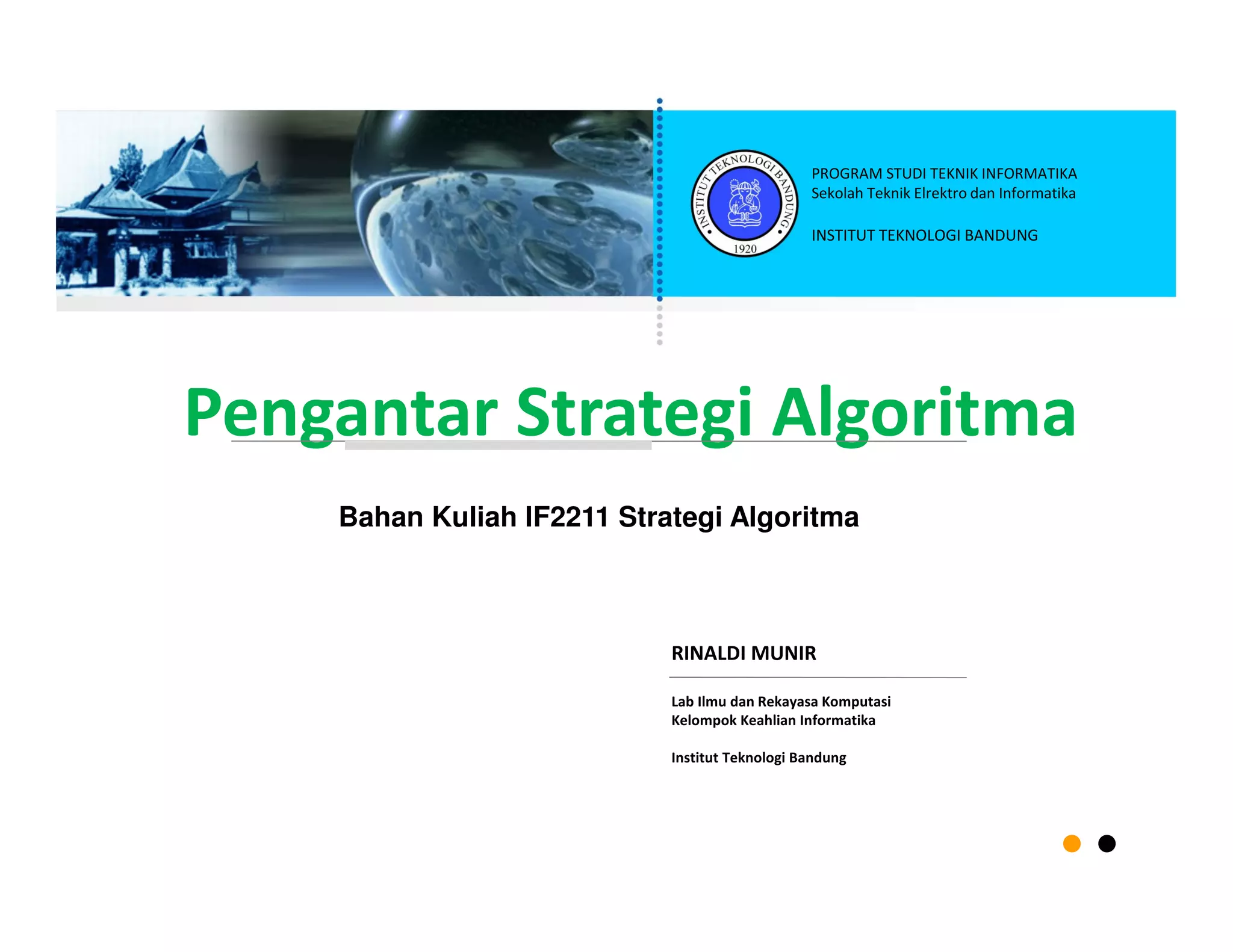 INSTITUT TEKNOLOGI BANDUNG
1920

PROGRAM STUDI TEKNIK INFORMATIKA
Sekolah Teknik Elrektro dan Informatika

INSTITUT TEKNOLOGI BANDUNG

Pengantar Strategi Algoritma

Bahan Kuliah IF2211 Strategi Algoritma

RINALDI MUNIR

Lab Ilmu dan Rekayasa Komputasi
Kelompok Keahlian Informatika

Institut Teknologi Bandung